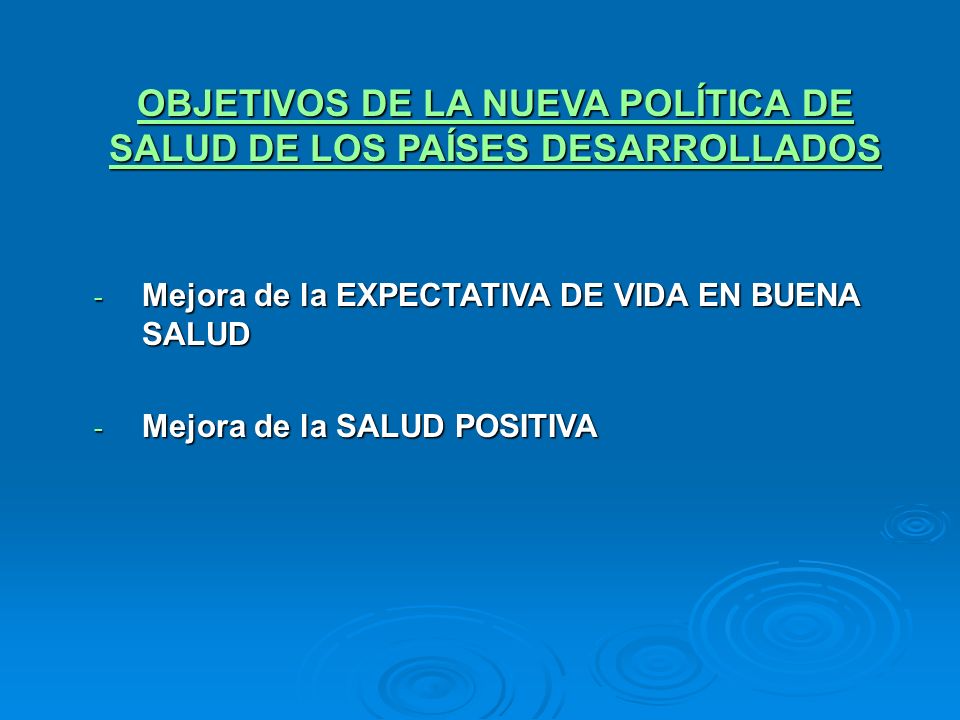 OBJETIVOS DE LA NUEVA POLÍTICA DE SALUD DE LOS PAÍSES DESARROLLADOS

- Mejora de la EXPECTATIVA DE VIDA EN BUENA SALUD

- Mejora de la SALUD POSITIVA